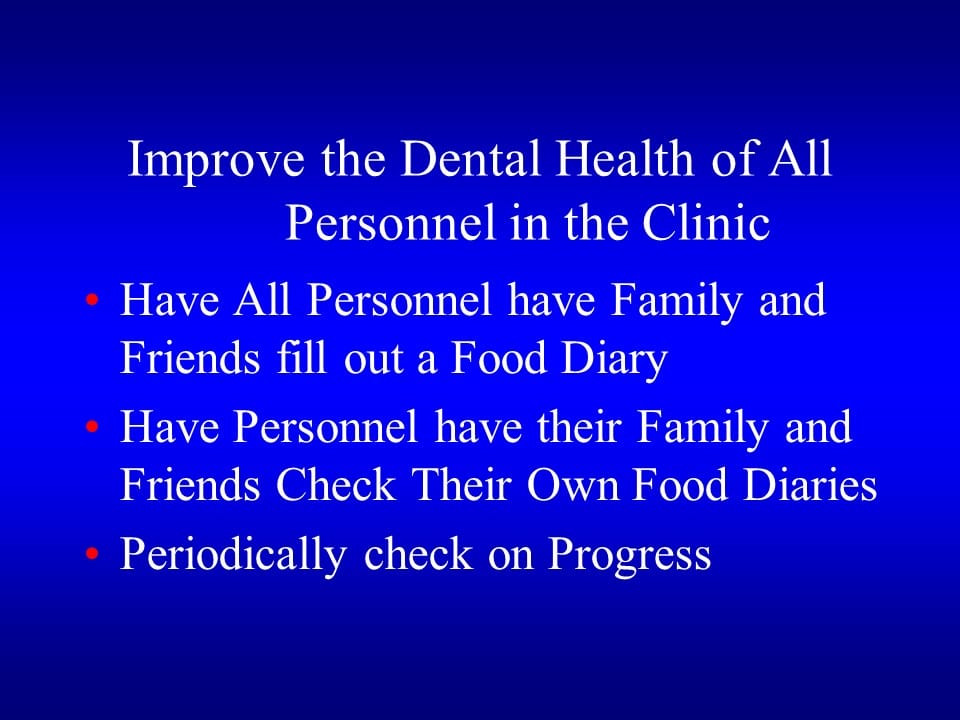 Improve the Dental Health of All Personnel in the Clinic

• Have All Personnel have Family and Friends fill out a Food Diary
• Have Personnel have their Family and Friends Check Their Own Food Diaries
• Periodically check on Progress